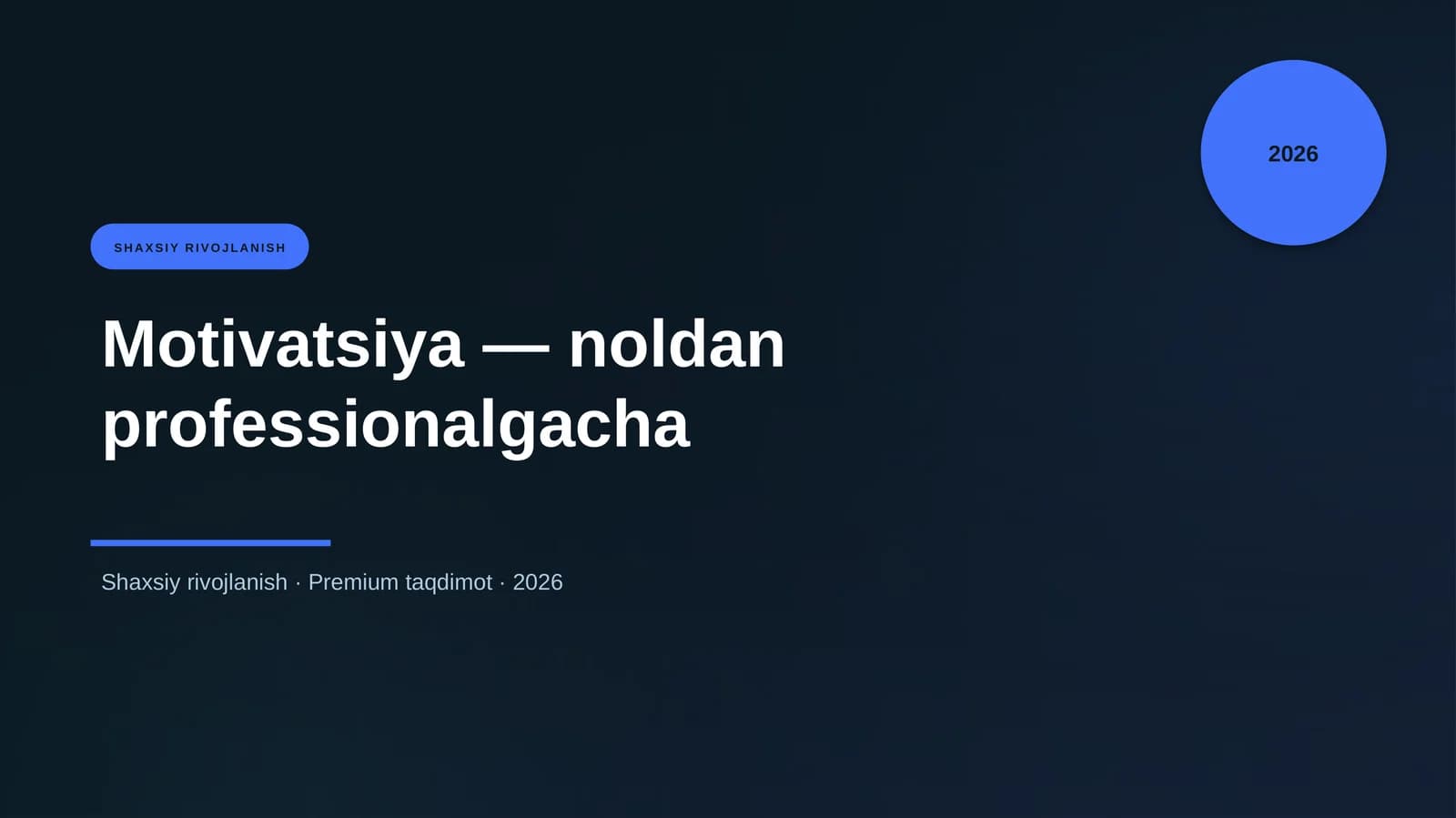 2026

SHAXSIY RIVOJLANISH

Motivatsiya — noldan professionalgacha

Shaxsiy rivojlanish · Premium taqdimot · 2026